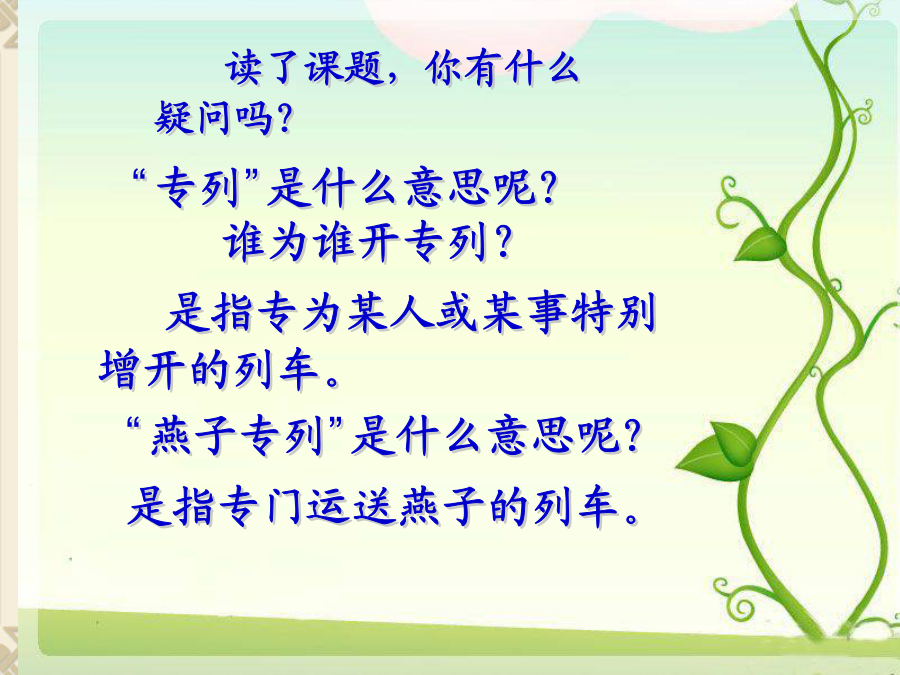 读了课题，你有什么疑问吗？

“专列”是什么意思呢？

谁为谁开专列？

是指专为某人或某事特别增开的列车。

“燕子专列”是什么意思呢？

是指专门运送燕子的列车。